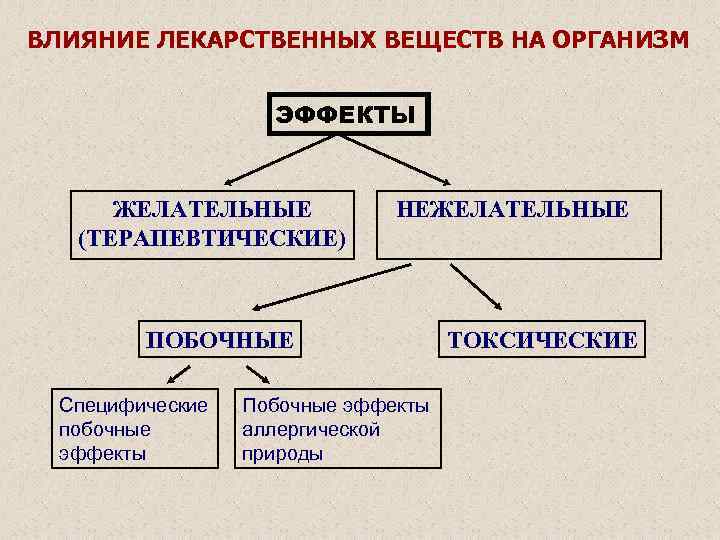 ВЛИЯНИЕ ЛЕКАРСТВЕННЫХ ВЕЩЕСТВ НА ОРГАНИЗМ

ЭФФЕКТЫ

ЖЕЛАТЕЛЬНЫЕ (ТЕРАПЕВТИЧЕСКИЕ)

НЕЖЕЛАТЕЛЬНЫЕ

ПОБОЧНЫЕ

ТОКСИЧЕСКИЕ

Специфические побочные эффекты

Побочные эффекты аллергической природы